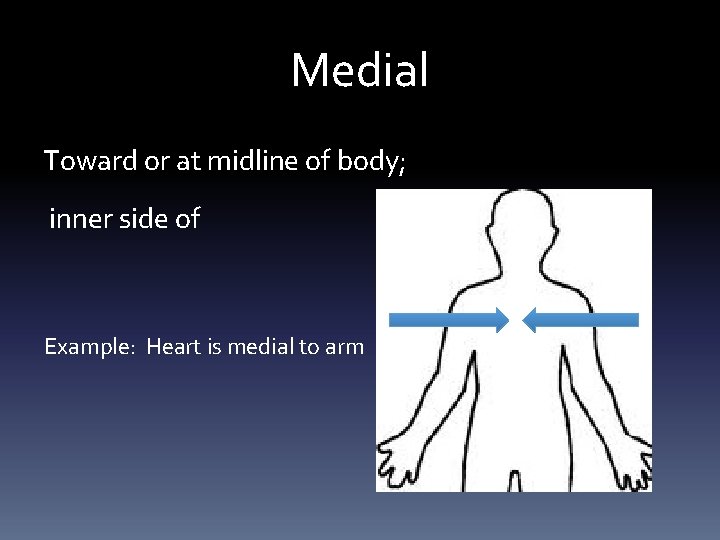 Medial

Toward or at midline of body;

inner side of

Example: Heart is medial to arm